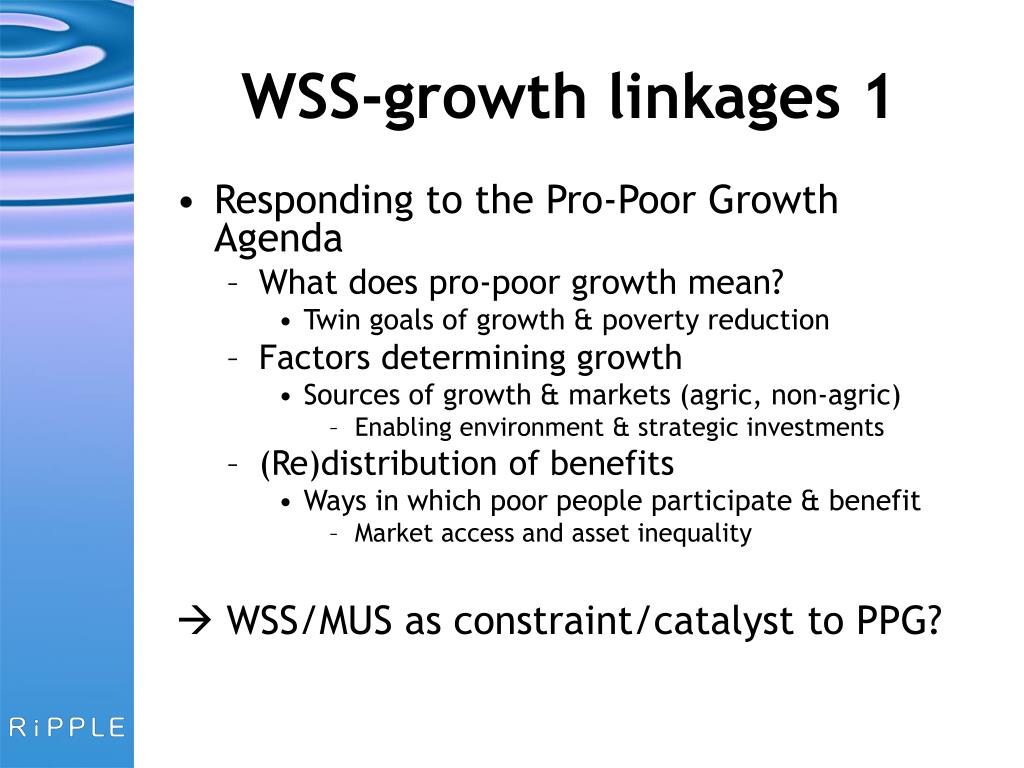 WSS-growth linkages 1

• Responding to the Pro-Poor Growth Agenda
– What does pro-poor growth mean?
• Twin goals of growth & poverty reduction
– Factors determining growth
• Sources of growth & markets (agric, non-agric)
– Enabling environment & strategic investments
– (Re)distribution of benefits
• Ways in which poor people participate & benefit
– Market access and asset inequality

→ WSS/MUS as constraint/catalyst to PPG?

RiPPLE